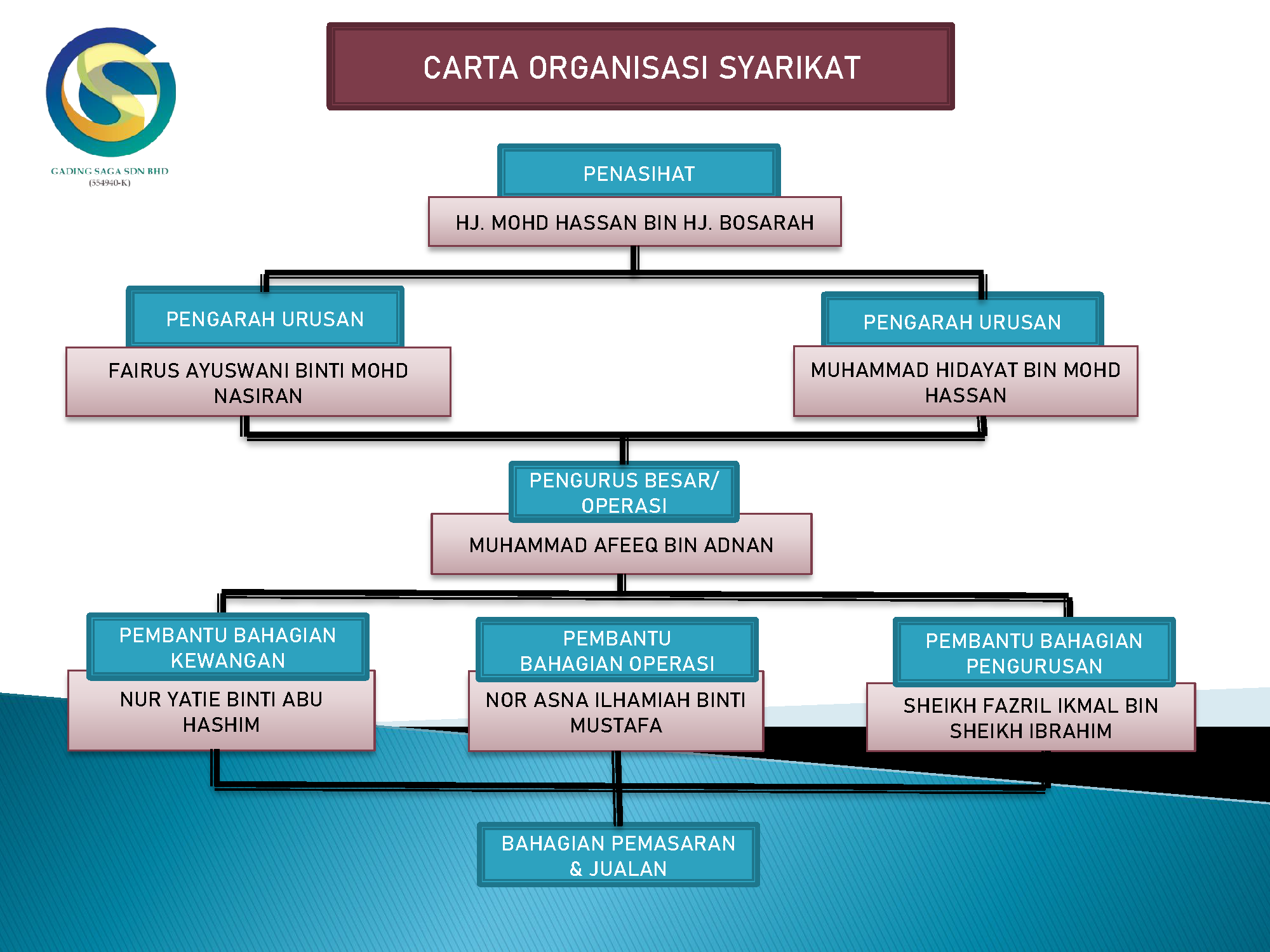 GADING SAGA SDN BHD
(554940-K)

CARTA ORGANISASI SYARIKAT

PENASIHAT
HJ. MOHD HASSAN BIN HJ. BOSARAH

PENGARAH URUSAN
FAIRUS AYUSWANI BINTI MOHD NASIRAN

PENGARAH URUSAN
MUHAMMAD HIDAYAT BIN MOHD HASSAN

PENGURUS BESAR/ OPERASI
MUHAMMAD AFEEQ BIN ADNAN

PEMBANTU BAHAGIAN KEWANGAN
NUR YATIE BINTI ABU HASHIM

PEMBANTU BAHAGIAN OPERASI
NOR ASNA ILHAMIAH BINTI MUSTAFA

PEMBANTU BAHAGIAN PENGURUSAN
SHEIKH FAZRIL IKMAL BIN SHEIKH IBRAHIM

BAHAGIAN PEMASARAN & JUALAN